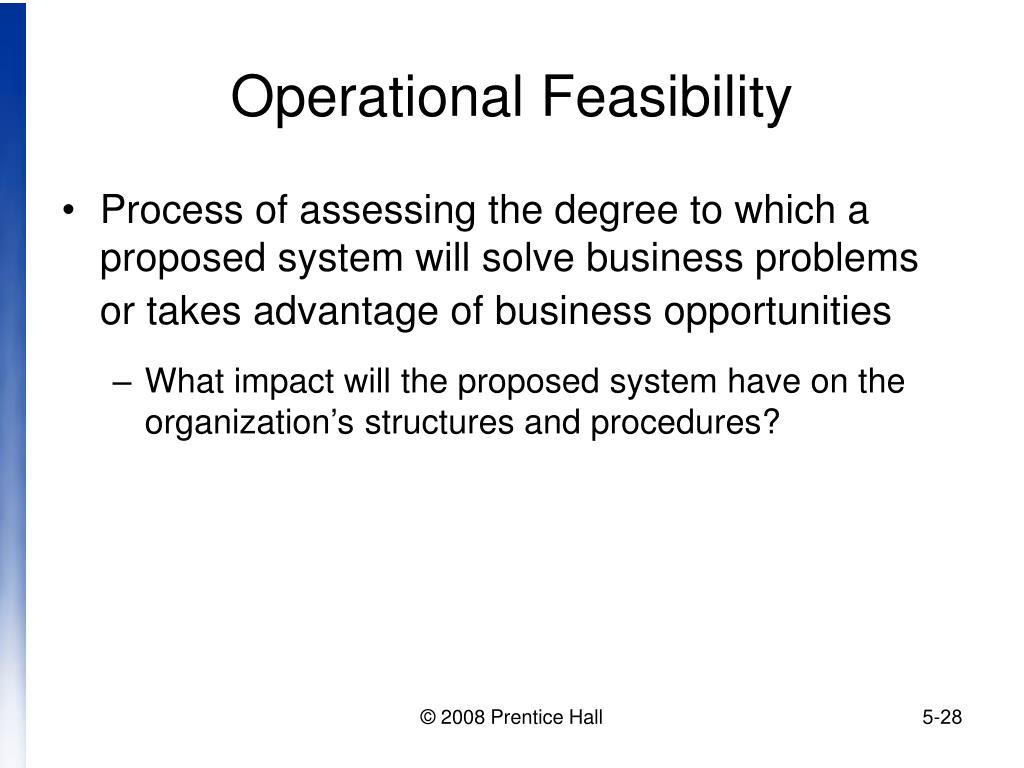 Operational Feasibility

• Process of assessing the degree to which a proposed system will solve business problems or takes advantage of business opportunities

– What impact will the proposed system have on the organization’s structures and procedures?

© 2008 Prentice Hall

5-28